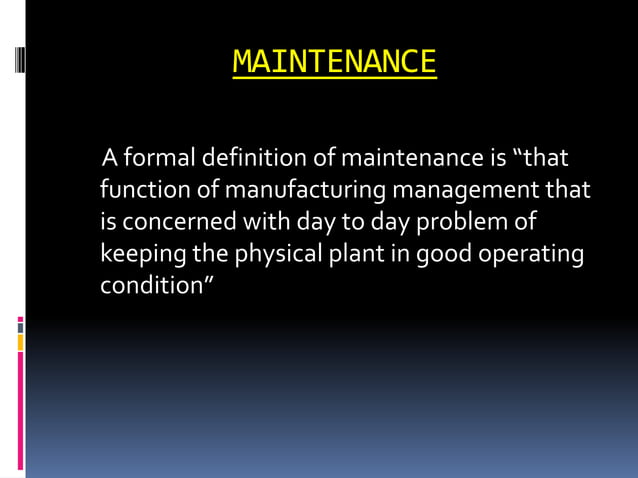 MAINTENANCE

A formal definition of maintenance is “that function of manufacturing management that is concerned with day to day problem of keeping the physical plant in good operating condition”